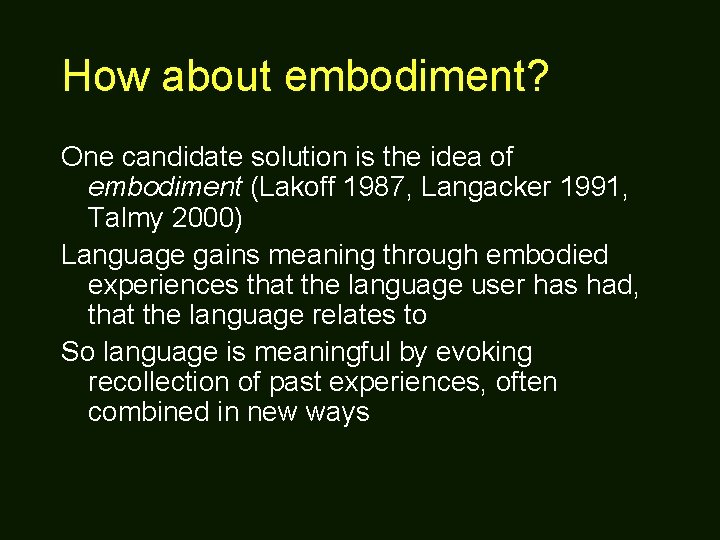 How about embodiment?

One candidate solution is the idea of embodiment (Lakoff 1987, Langacker 1991, Talmy 2000)

Language gains meaning through embodied experiences that the language user has had, that the language relates to

So language is meaningful by evoking recollection of past experiences, often combined in new ways